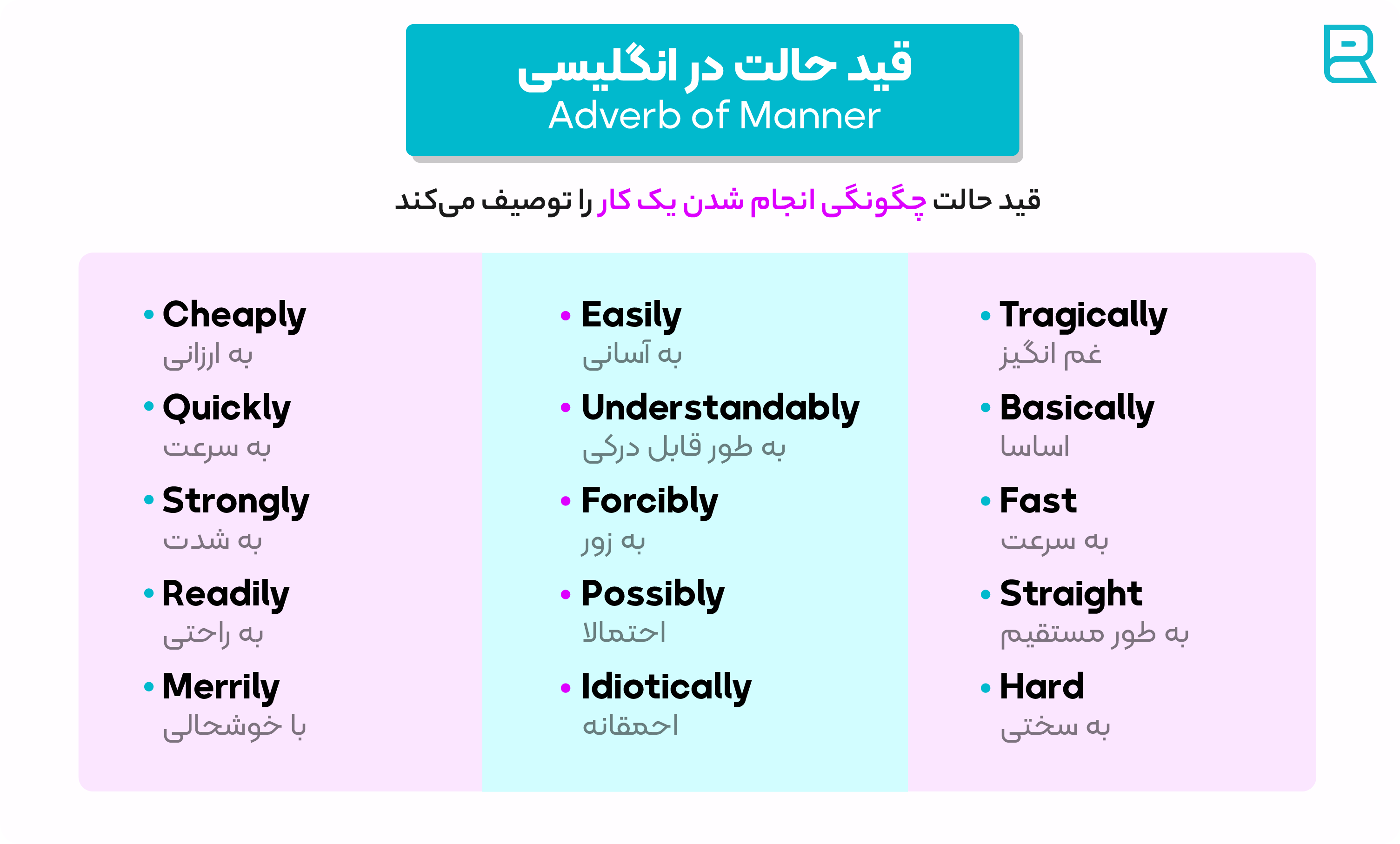 قید حالت در انگلیسی
Adverb of Manner

قید حالت چگونگی انجام شدن یک کار را توصیف می‌کند

• Cheaply
به ارزانی
• Quickly
به سرعت
• Strongly
به شدت
• Readily
به راحتی
• Merrily
با خوشحالی

• Easily
به آسانی
• Understandably
به طور قابل درکی
• Forcibly
به زور
• Possibly
احتمالا
• Idiotically
احمقانه

• Tragically
غم انگیز
• Basically
اساسا
• Fast
به سرعت
• Straight
به طور مستقیم
• Hard
به سختی